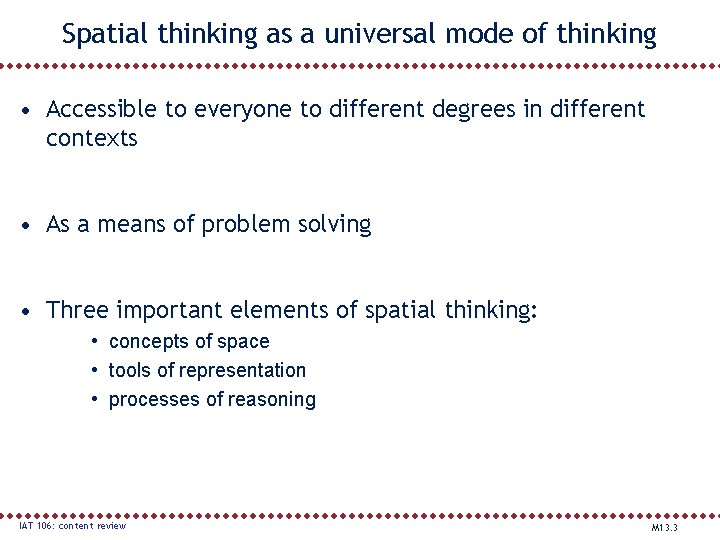 Spatial thinking as a universal mode of thinking

• Accessible to everyone to different degrees in different contexts

• As a means of problem solving

• Three important elements of spatial thinking:
  • concepts of space
  • tools of representation
  • processes of reasoning

IAT 106: content review

M13.3